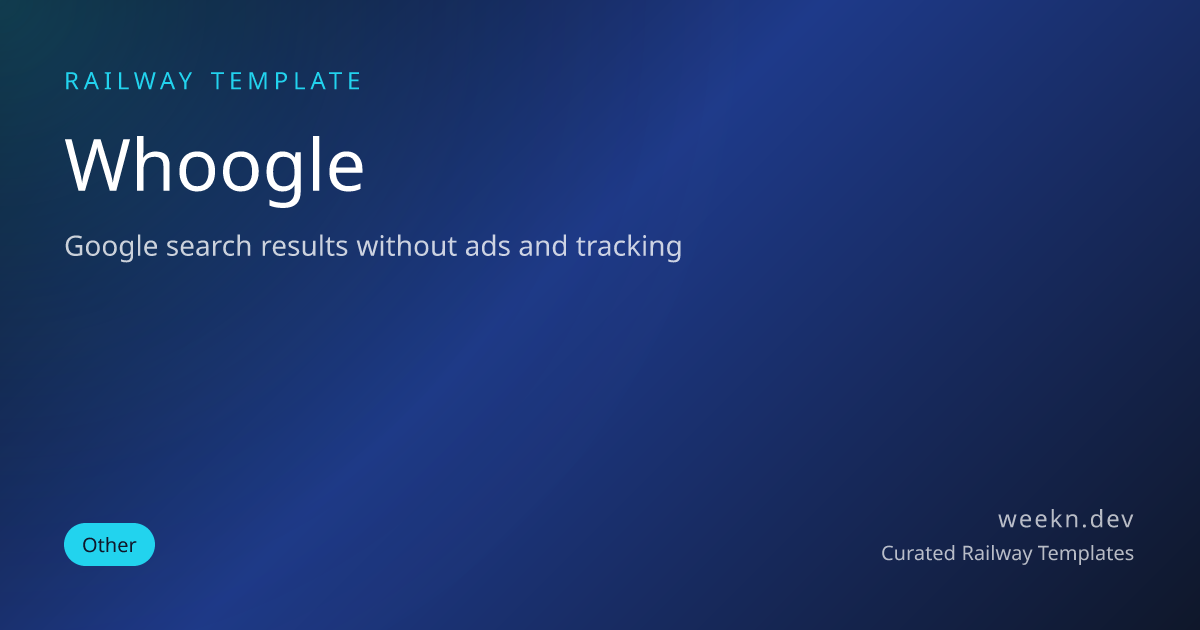 RAILWAY TEMPLATE

Whoogle

Google search results without ads and tracking

Other

weekn.dev

Curated Railway Templates